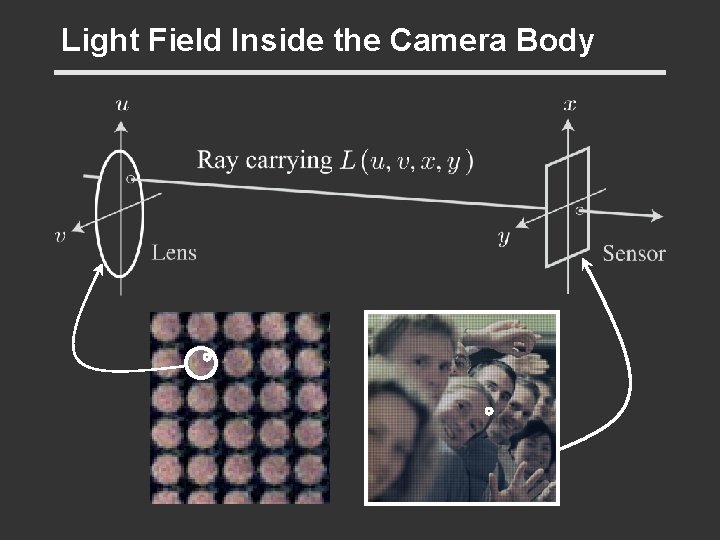 Light Field Inside the Camera Body

$u$

$x$

Ray carrying $L(u, v, x, y)$

$v$

Lens

$y$

Sensor